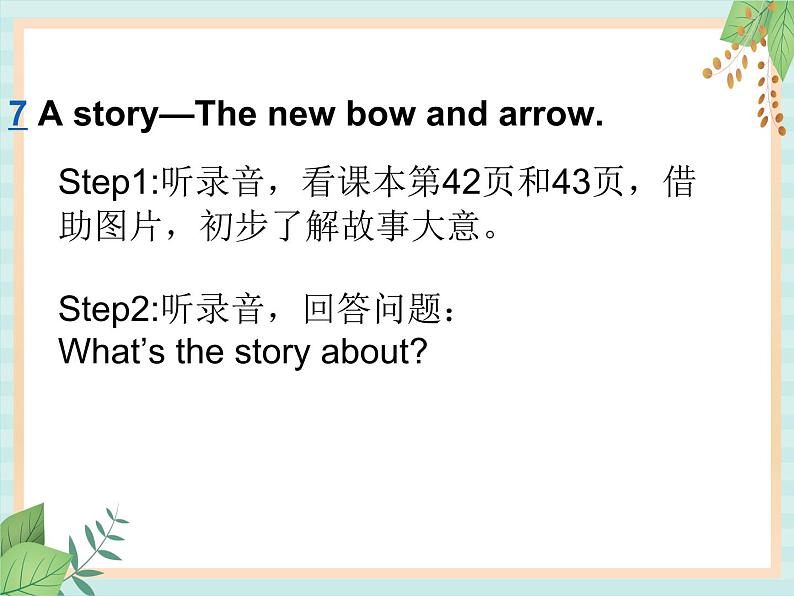 7 A story—The new bow and arrow.

Step1:听录音，看课本第42页和43页，借助图片，初步了解故事大意。

Step2:听录音，回答问题：
What’s the story about?